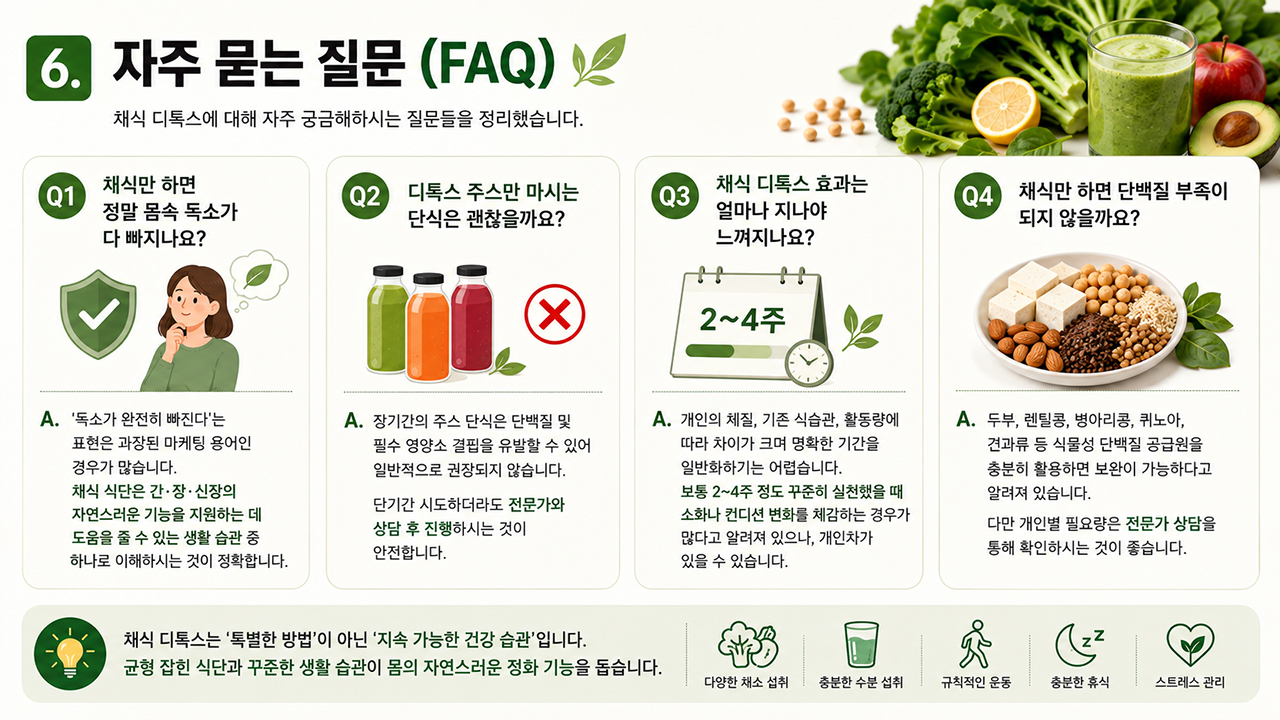 6. 자주 묻는 질문 (FAQ)

채식 디톡스에 대해 자주 궁금해하시는 질문들을 정리했습니다.

Q1 채식만 하면 정말 몸속 독소가 다 빠지나요?

A. '독소가 완전히 빠진다'는 표현은 과장된 마케팅 용어인 경우가 많습니다.

채식 식단은 간·장·신장의 자연스러운 기능을 지원하는 데 도움을 줄 수 있는 생활 습관 중 하나로 이해하시는 것이 정확합니다.

Q2 디톡스 주스만 마시는 단식은 괜찮을까요?

A. 장기간의 주스 단식은 단백질 및 필수 영양소 결핍을 유발할 수 있어 일반적으로 권장되지 않습니다.

단기간 시도하더라도 전문가와 상담 후 진행하시는 것이 안전합니다.

Q3 채식 디톡스 효과는 얼마나 지나야 느껴지나요?

2~4주

A. 개인의 체질, 기존 식습관, 활동량에 따라 차이가 크며 명확한 기간을 일반화하기는 어렵습니다.

보통 2~4주 정도 꾸준히 실천했을 때 소화나 컨디션 변화를 체감하는 경우가 많다고 알려져 있으나, 개인차가 있을 수 있습니다.

Q4 채식만 하면 단백질 부족이 되지 않을까요?

A. 두부, 렌틸콩, 병아리콩, 퀴노아, 견과류 등 식물성 단백질 공급원을 충분히 활용하면 보완이 가능하다고 알려져 있습니다.

다만 개인별 필요량은 전문가 상담을 통해 확인하시는 것이 좋습니다.

채식 디톡스는 '특별한 방법'이 아닌 '지속 가능한 건강 습관'입니다.
균형 잡힌 식단과 꾸준한 생활 습관이 몸의 자연스러운 정화 기능을 돕습니다.

다양한 채소 섭취
충분한 수분 섭취
규칙적인 운동
충분한 휴식
스트레스 관리